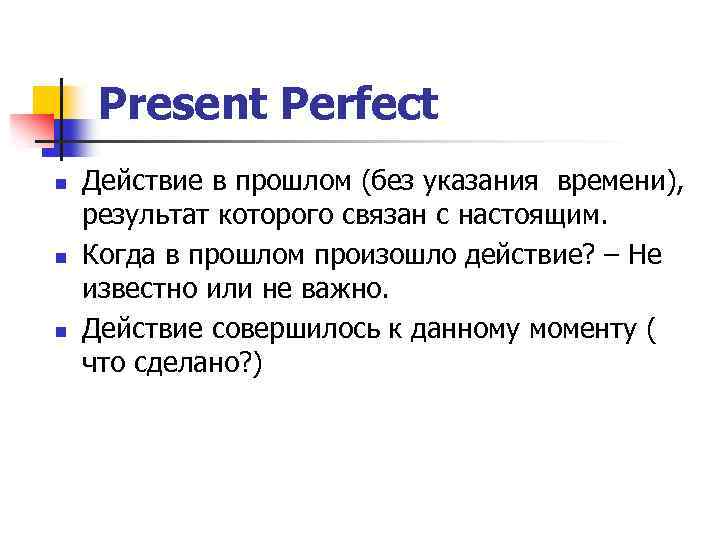 Present Perfect

- Действие в прошлом (без указания времени), результат которого связан с настоящим.
- Когда в прошлом произошло действие? – Не известно или не важно.
- Действие совершилось к данному моменту ( что сделано?)